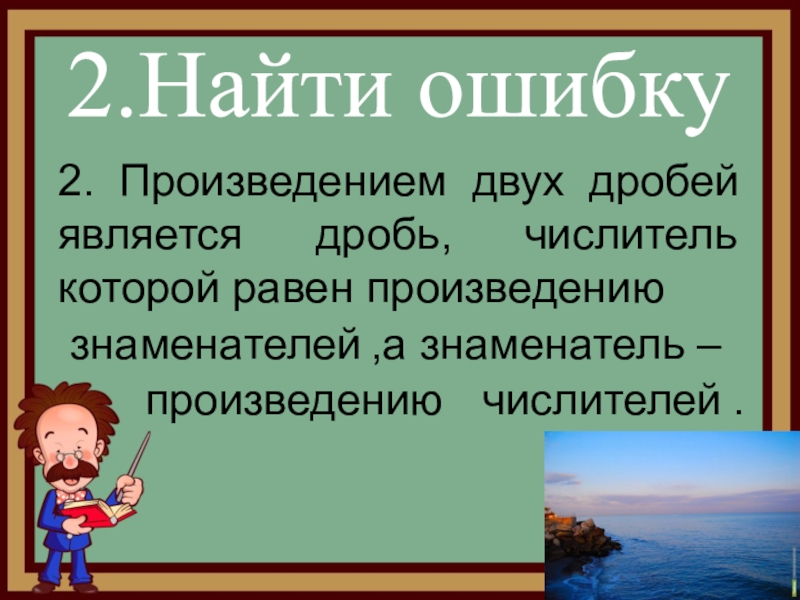 2.Найти ошибку

2. Произведением двух дробей является дробь, числитель которой равен произведению знаменателей ,а знаменатель – произведению числителей .